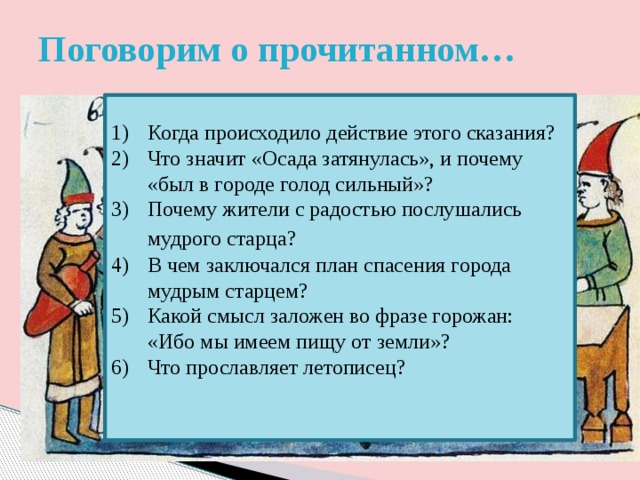 Поговорим о прочитанном…

1) Когда происходило действие этого сказания?
2) Что значит «Осада затянулась», и почему «был в городе голод сильный»?
3) Почему жители с радостью послушались мудрого старца?
4) В чем заключался план спасения города мудрым старцем?
5) Какой смысл заложен во фразе горожан: «Ибо мы имеем пищу от земли»?
6) Что прославляет летописец?